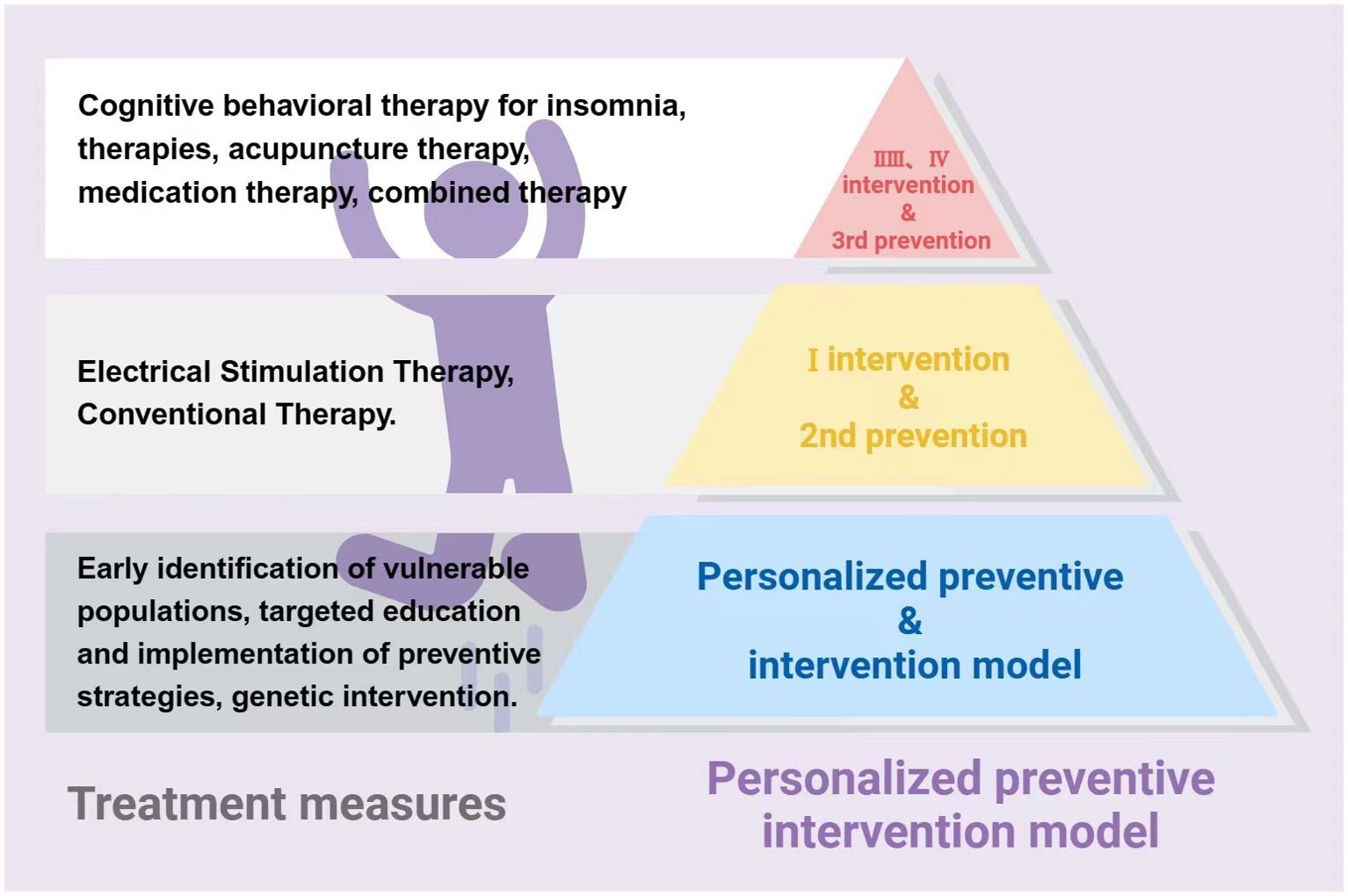 Cognitive behavioral therapy for insomnia, therapies, acupuncture therapy, medication therapy, combined therapy

IIII、IV
intervention
&
3rd prevention

Electrical Stimulation Therapy, Conventional Therapy.

I intervention
&
2nd prevention

Early identification of vulnerable populations, targeted education and implementation of preventive strategies, genetic intervention.

Personalized preventive
&
intervention model

Treatment measures

Personalized preventive intervention model